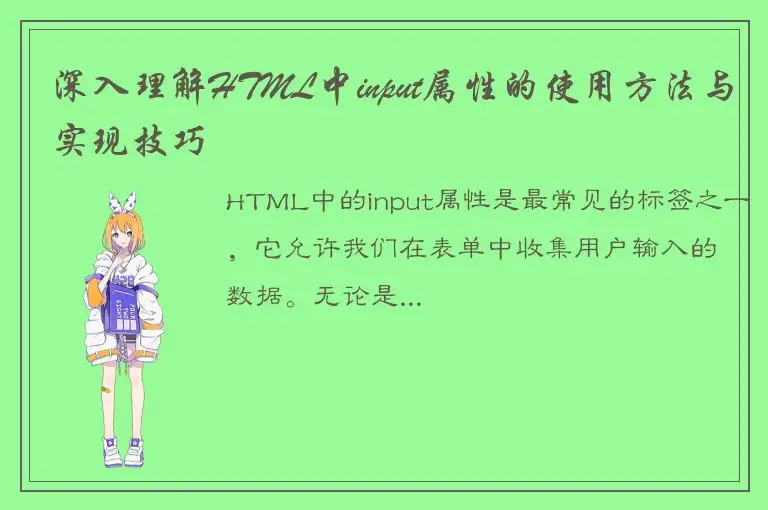 深入理解HTML中input属性的使用方法与实现技巧

HTML中的input属性是最常见的标签之一，它允许我们在表单中收集用户输入的数据。无论是...